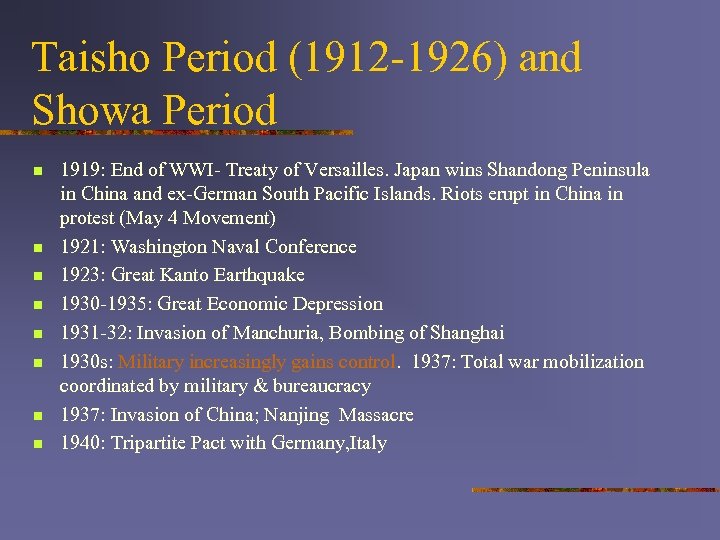 Taisho Period (1912-1926) and Showa Period

- 1919: End of WWI- Treaty of Versailles. Japan wins Shandong Peninsula in China and ex-German South Pacific Islands. Riots erupt in China in protest (May 4 Movement)
- 1921: Washington Naval Conference
- 1923: Great Kanto Earthquake
- 1930-1935: Great Economic Depression
- 1931-32: Invasion of Manchuria, Bombing of Shanghai
- 1930s: Military increasingly gains control. 1937: Total war mobilization coordinated by military & bureaucracy
- 1937: Invasion of China; Nanjing Massacre
- 1940: Tripartite Pact with Germany,Italy